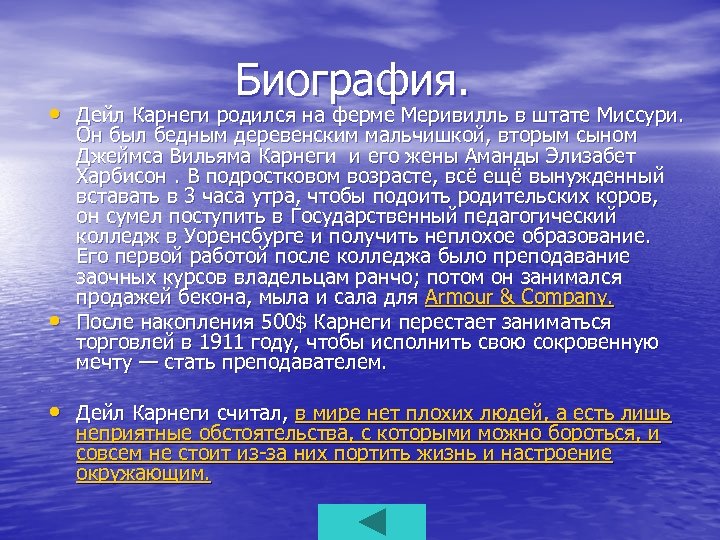 Биография.

• Дейл Карнеги родился на ферме Меривилль в штате Миссури. Он был бедным деревенским мальчишкой, вторым сыном Джеймса Вильяма Карнеги и его жены Аманды Элизабет Харбисон . В подростковом возрасте, всё ещё вынужденный вставать в 3 часа утра, чтобы подоить родительских коров, он сумел поступить в Государственный педагогический колледж в Уоренсбурге и получить неплохое образование. Его первой работой после колледжа было преподавание заочных курсов владельцам ранчо; потом он занимался продажей бекона, мыла и сала для Armour & Company.

• После накопления 500$ Карнеги перестает заниматься торговлей в 1911 году, чтобы исполнить свою сокровенную мечту — стать преподавателем.

• Дейл Карнеги считал, в мире нет плохих людей, а есть лишь неприятные обстоятельства, с которыми можно бороться, и совсем не стоит из-за них портить жизнь и настроение окружающим.